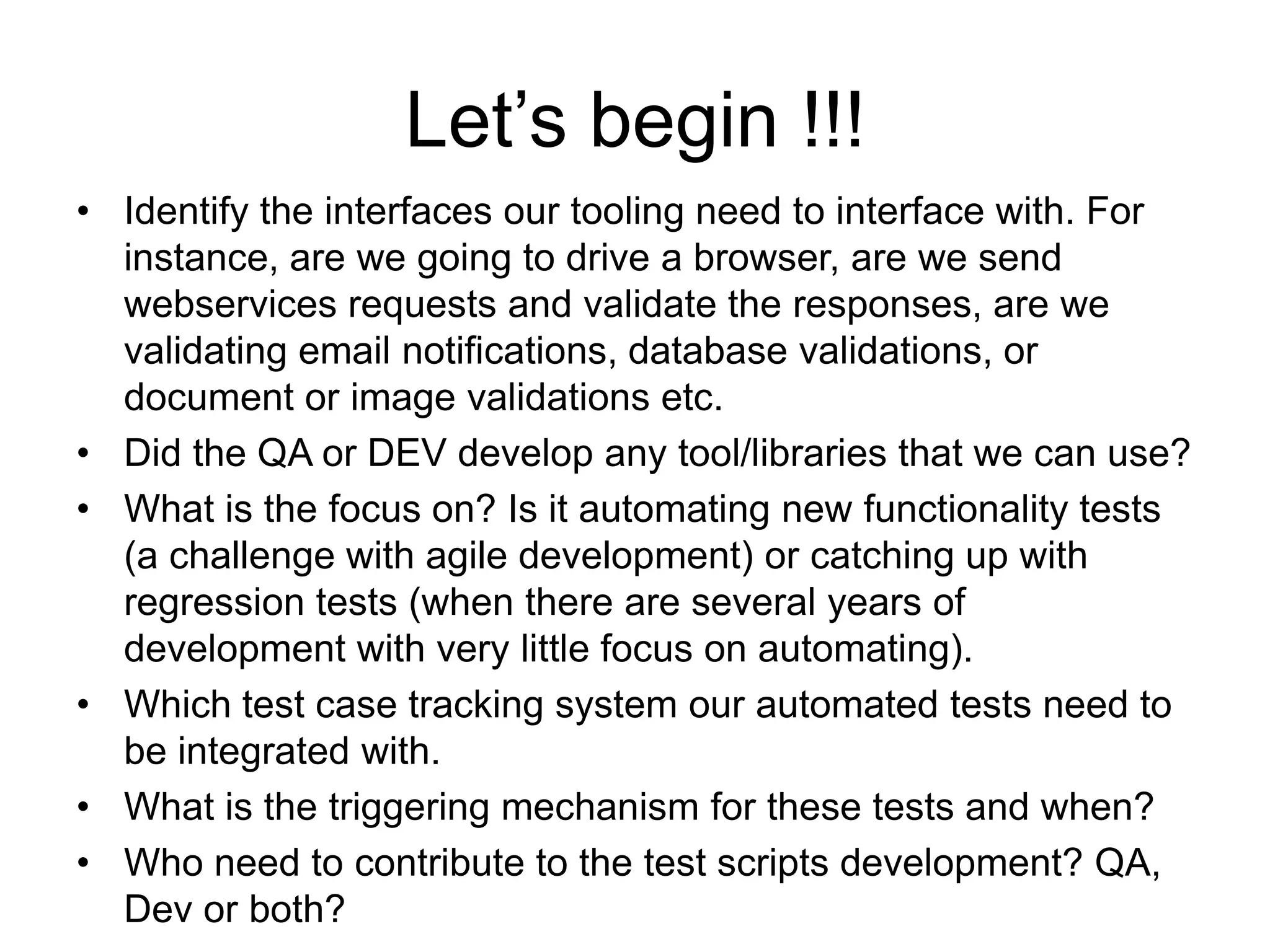 Let’s begin !!!

• Identify the interfaces our tooling need to interface with. For instance, are we going to drive a browser, are we send webservices requests and validate the responses, are we validating email notifications, database validations, or document or image validations etc.
• Did the QA or DEV develop any tool/libraries that we can use?
• What is the focus on? Is it automating new functionality tests (a challenge with agile development) or catching up with regression tests (when there are several years of development with very little focus on automating).
• Which test case tracking system our automated tests need to be integrated with.
• What is the triggering mechanism for these tests and when?
• Who need to contribute to the test scripts development? QA, Dev or both?